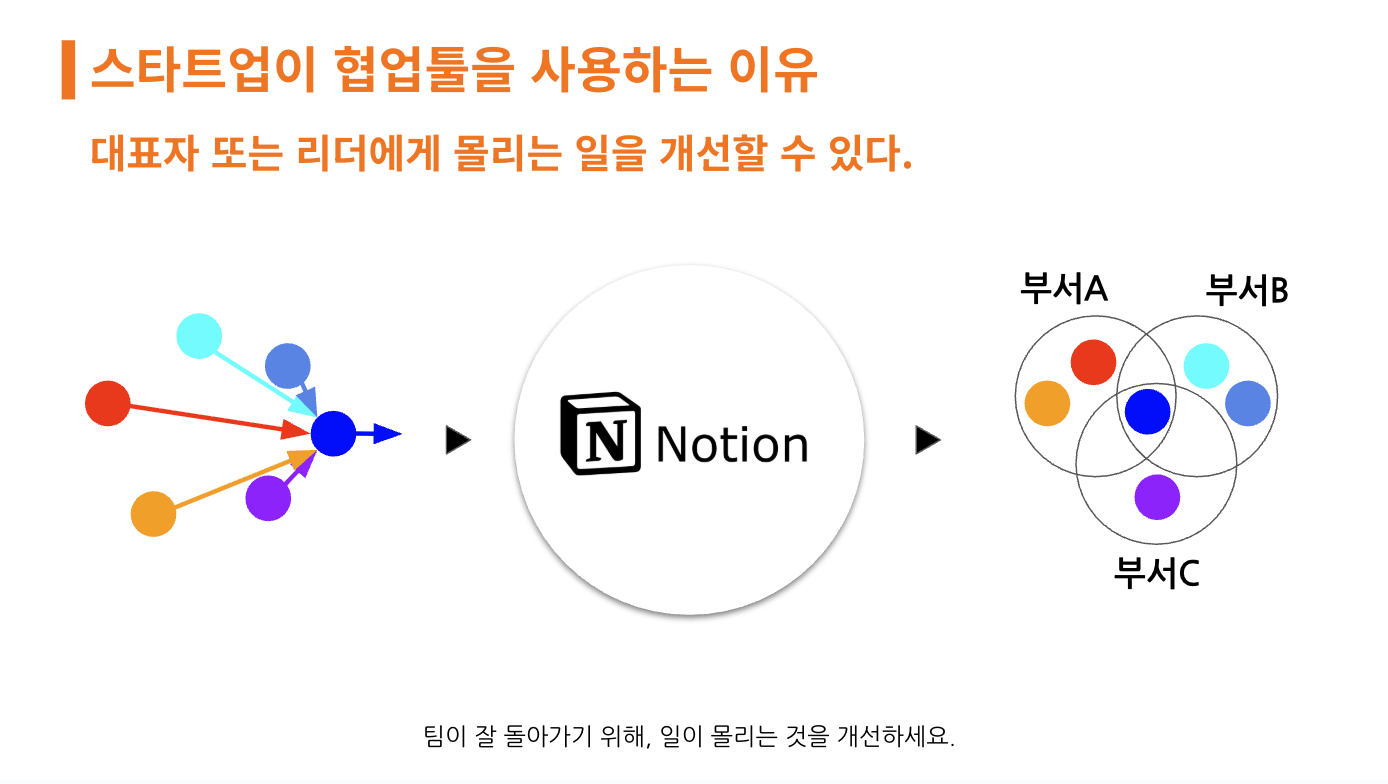 스타트업이 협업툴을 사용하는 이유

대표자 또는 리더에게 몰리는 일을 개선할 수 있다.

N Notion

부서A

부서B

부서C

팀이 잘 돌아가기 위해, 일이 몰리는 것을 개선하세요.